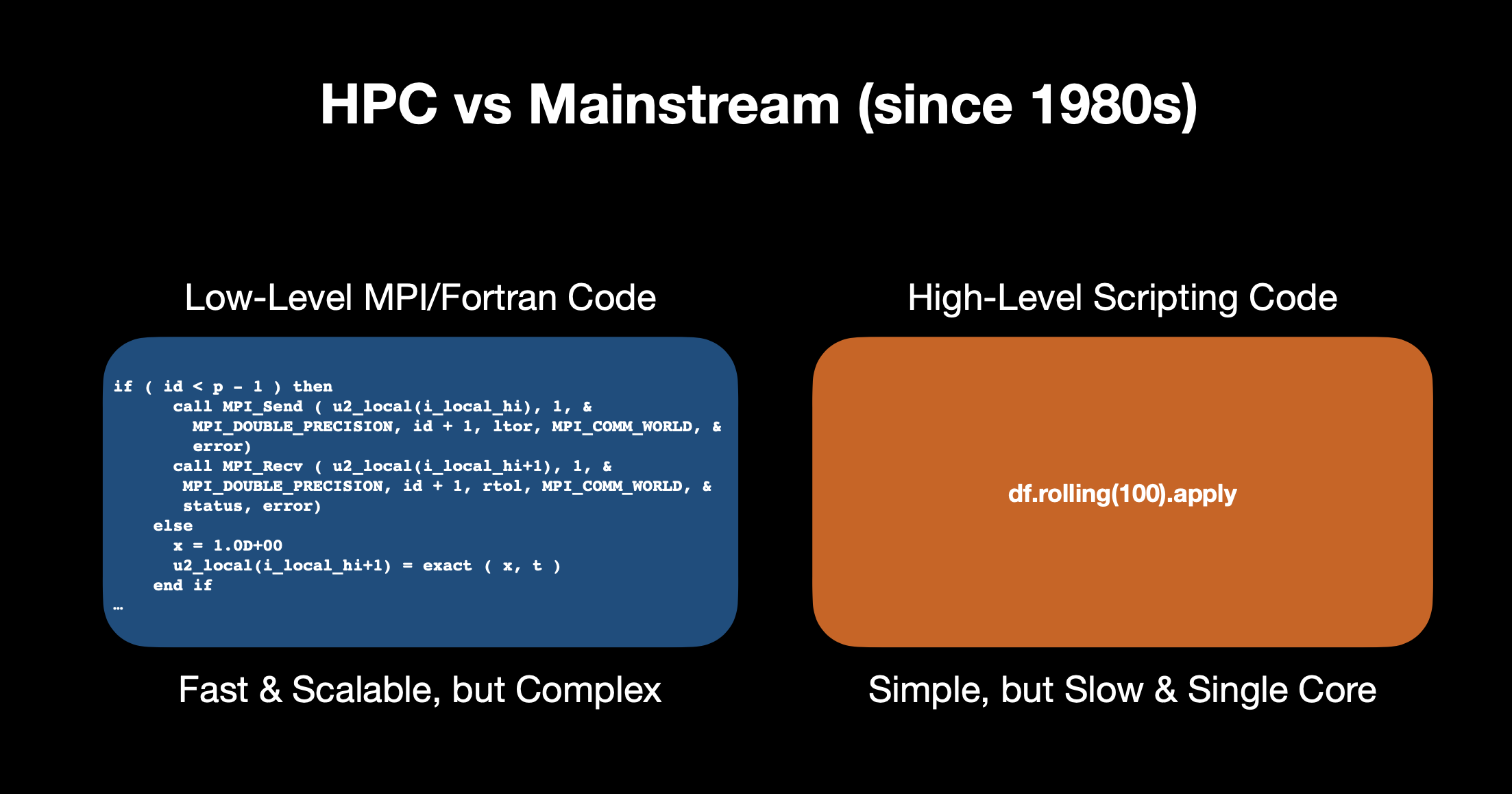 HPC vs Mainstream (since 1980s)

Low-Level MPI/Fortran Code

if ( id < p - 1 ) then
call MPI_Send ( u2_local(i_local_hi), 1, &
MPI_DOUBLE_PRECISION, id + 1, ltor, MPI_COMM_WORLD, &
error)
call MPI_Recv ( u2_local(i_local_hi+1), 1, &
MPI_DOUBLE_PRECISION, id + 1, rtol, MPI_COMM_WORLD, &
status, error)
else
x = 1.0D+00
u2_local(i_local_hi+1) = exact ( x, t )
end if
…

Fast & Scalable, but Complex

High-Level Scripting Code

df.rolling(100).apply

Simple, but Slow & Single Core